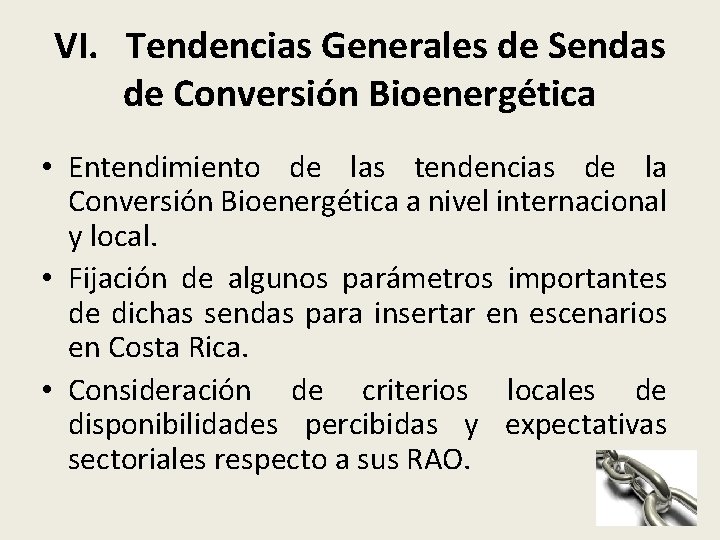 VI. Tendencias Generales de Sendas de Conversión Bioenergética

• Entendimiento de las tendencias de la Conversión Bioenergética a nivel internacional y local.

• Fijación de algunos parámetros importantes de dichas sendas para insertar en escenarios en Costa Rica.

• Consideración de criterios locales de disponibilidades percibidas y expectativas sectoriales respecto a sus RAO.